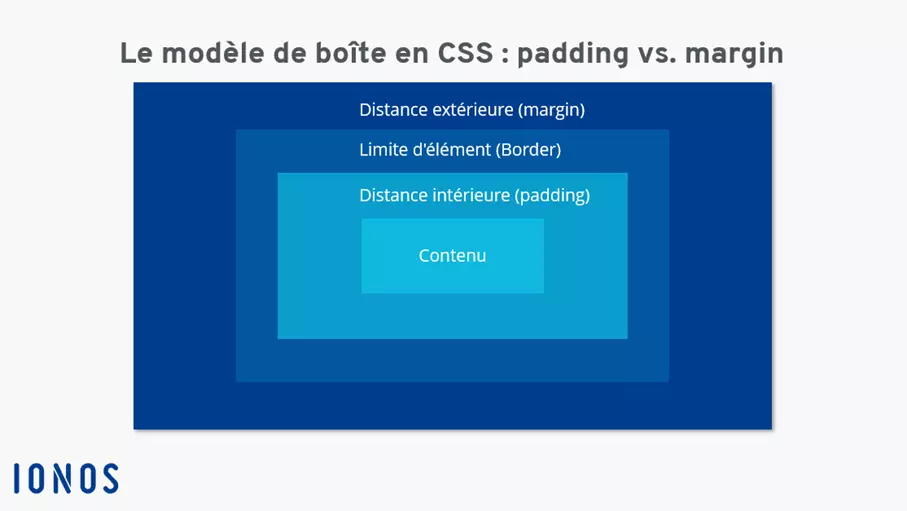 Le modèle de boîte en CSS : padding vs. margin

Distance extérieure (margin)

Limite d'élément (Border)

Distance intérieure (padding)

Contenu

IONOS